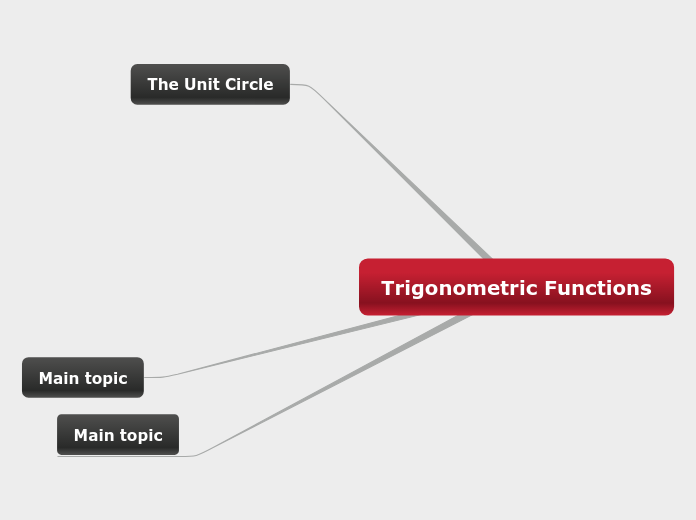 The Unit Circle

Trigonometric Functions

Main topic

Main topic